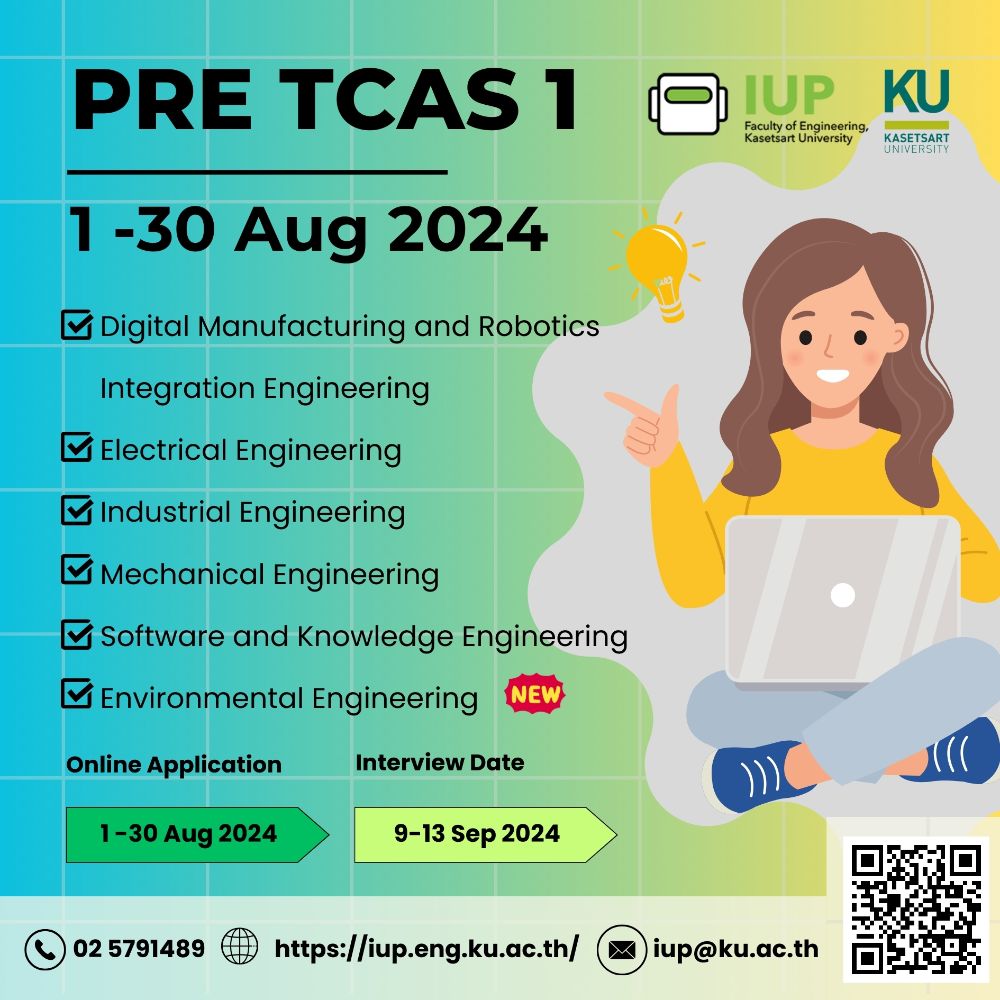 PRE TCAS 1

IUP
Faculty of Engineering, Kasetsart University

KU
KASETSART UNIVERSITY

1 -30 Aug 2024

Digital Manufacturing and Robotics Integration Engineering
Electrical Engineering
Industrial Engineering
Mechanical Engineering
Software and Knowledge Engineering
Environmental Engineering NEW

Online Application
1 -30 Aug 2024

Interview Date
9-13 Sep 2024

02 5791489 https://iup.eng.ku.ac.th/ iup@ku.ac.th